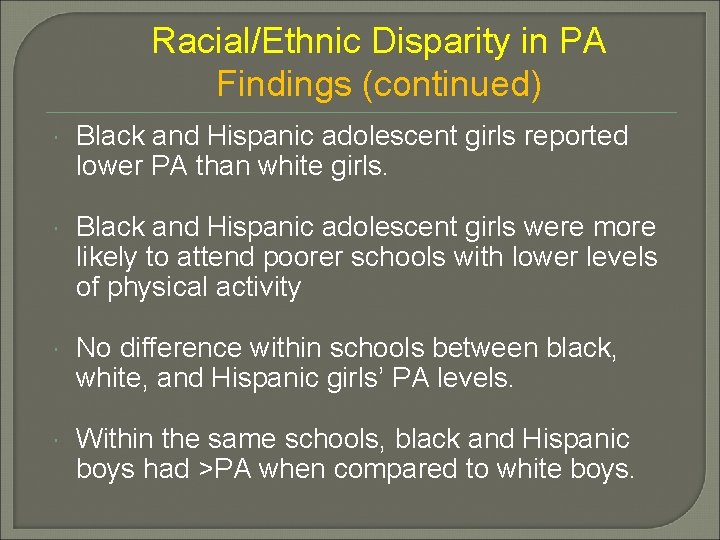 Racial/Ethnic Disparity in PA
Findings (continued)

Black and Hispanic adolescent girls reported lower PA than white girls.

Black and Hispanic adolescent girls were more likely to attend poorer schools with lower levels of physical activity

No difference within schools between black, white, and Hispanic girls' PA levels.

Within the same schools, black and Hispanic boys had >PA when compared to white boys.